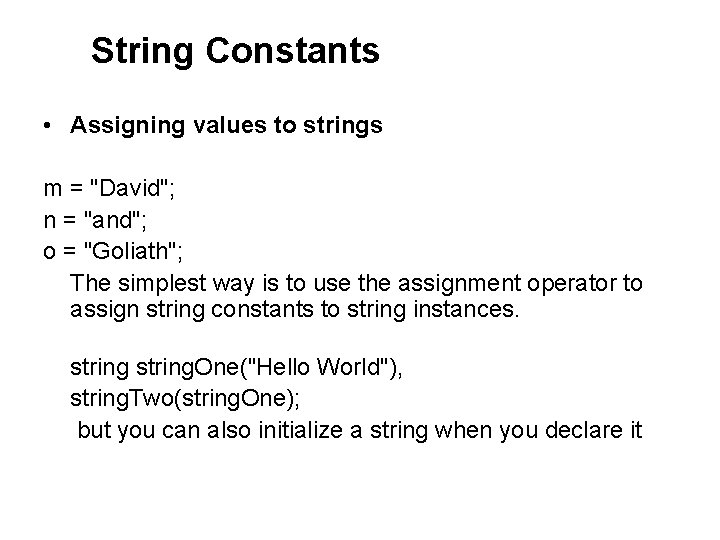 String Constants

• Assigning values to strings

m = "David";
n = "and";
o = "Goliath";

The simplest way is to use the assignment operator to assign string constants to string instances.

string stringOne("Hello World"),
stringTwo(stringOne);

but you can also initialize a string when you declare it